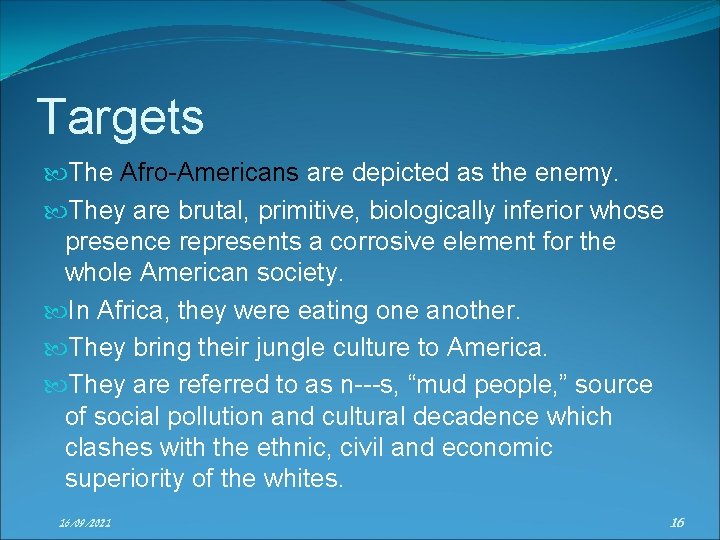 Targets

The Afro-Americans are depicted as the enemy.

They are brutal, primitive, biologically inferior whose presence represents a corrosive element for the whole American society.

In Africa, they were eating one another.

They bring their jungle culture to America.

They are referred to as n---s, “mud people,” source of social pollution and cultural decadence which clashes with the ethnic, civil and economic superiority of the whites.

16/09/2021

16